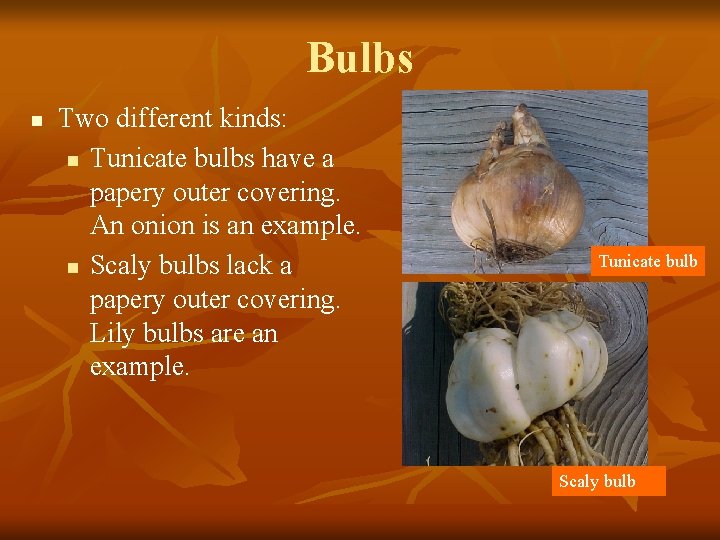 Bulbs

- Two different kinds:
  - Tunicate bulbs have a papery outer covering. An onion is an example.
  - Scaly bulbs lack a papery outer covering. Lily bulbs are an example.

Tunicate bulb

Scaly bulb